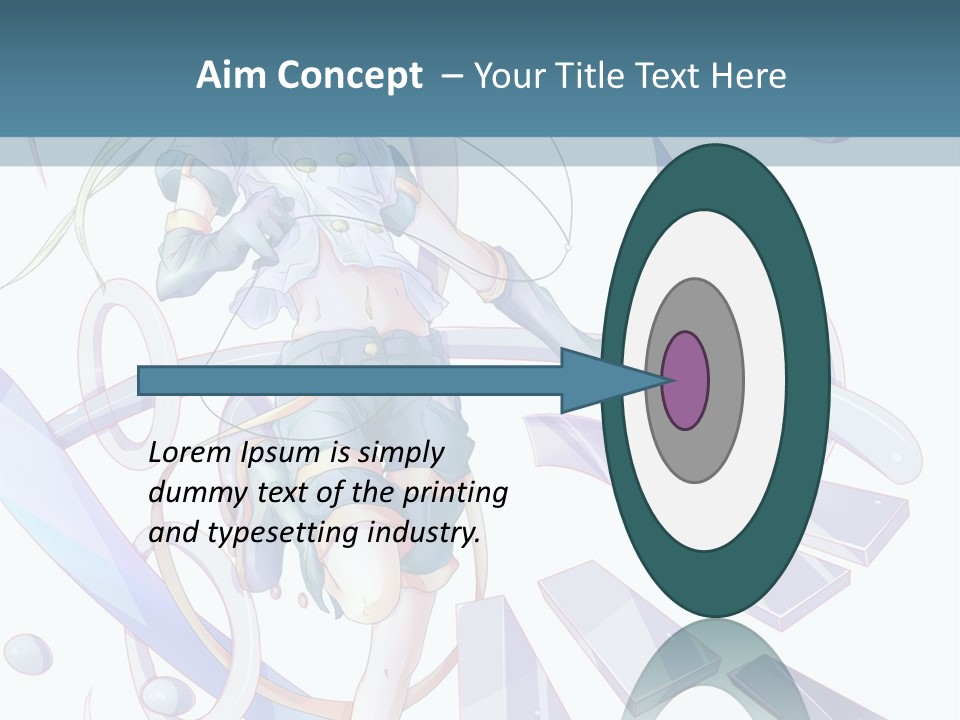 Aim Concept – Your Title Text Here

Lorem Ipsum is simply dummy text of the printing and typesetting industry.